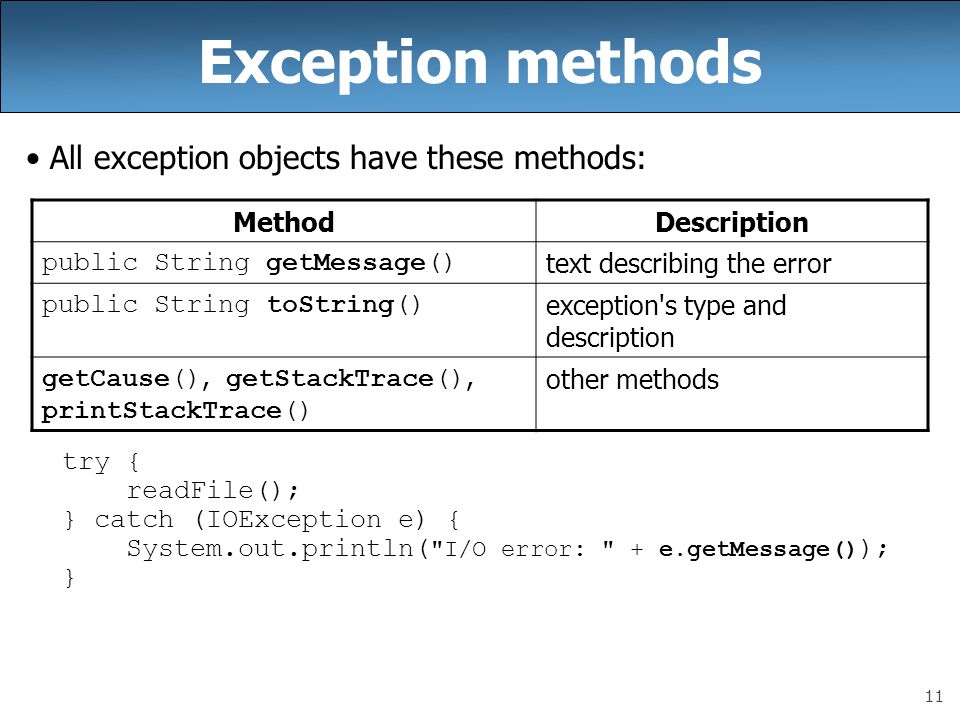 Exception methods

• All exception objects have these methods:

| Method | Description |
|---|---|
| public String getMessage() | text describing the error |
| public String toString() | exception's type and description |
| getCause(), getStackTrace(), printStackTrace() | other methods |

try {
    readFile();
} catch (IOException e) {
    System.out.println("I/O error: " + e.getMessage());
}

11